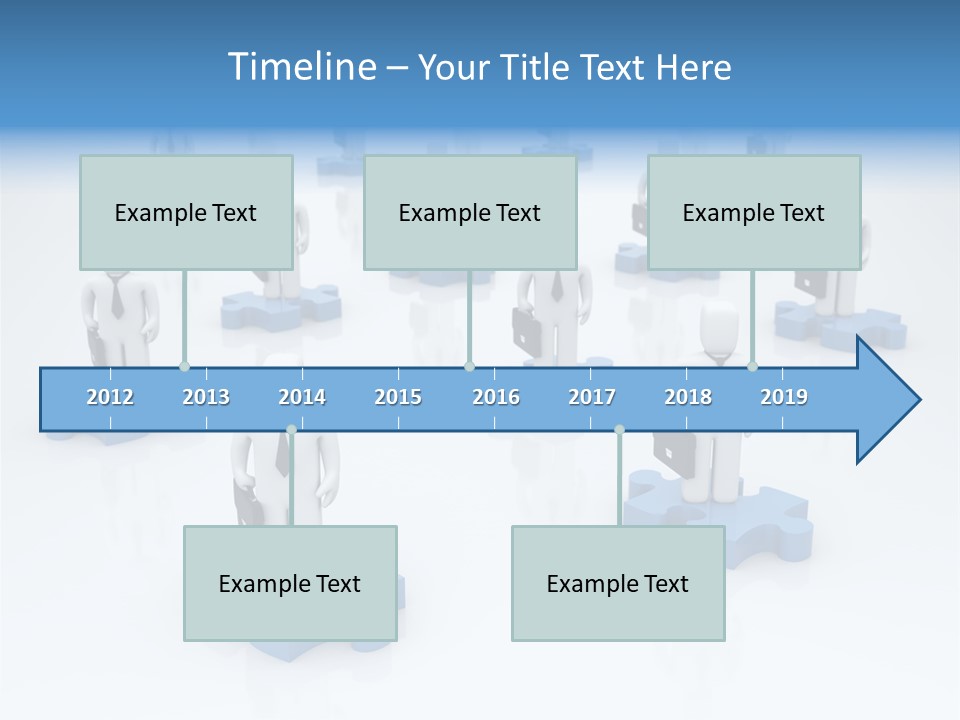 Timeline – Your Title Text Here

Example Text

Example Text

Example Text

2012 2013 2014 2015 2016 2017 2018 2019

Example Text

Example Text